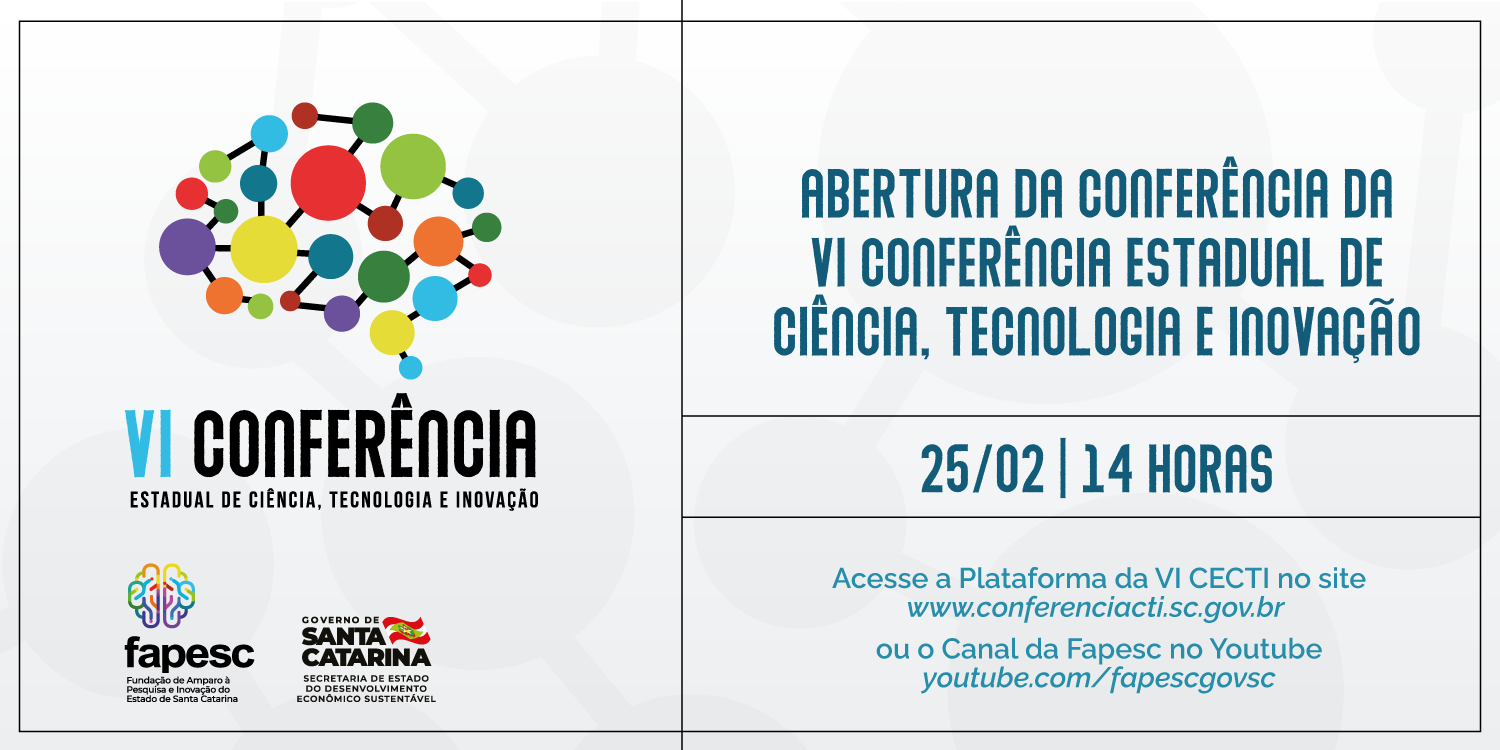 VI CONFERÊNCIA
ESTADUAL DE CIÊNCIA, TECNOLOGIA E INOVAÇÃO

fapesc
Fundação de Amparo à Pesquisa e Inovação do Estado de Santa Catarina

GOVERNO DE SANTA CATARINA
SECRETARIA DE ESTADO DO DESENVOLVIMENTO ECONÔMICO SUSTENTÁVEL

ABERTURA DA CONFERÊNCIA DA VI CONFERÊNCIA ESTADUAL DE CIÊNCIA, TECNOLOGIA E INOVAÇÃO

25/02 | 14 HORAS

Acesse a Plataforma da VI CECTI no site
www.conferenciacti.sc.gov.br

ou o Canal da Fapesc no Youtube
youtube.com/fapescgovsc